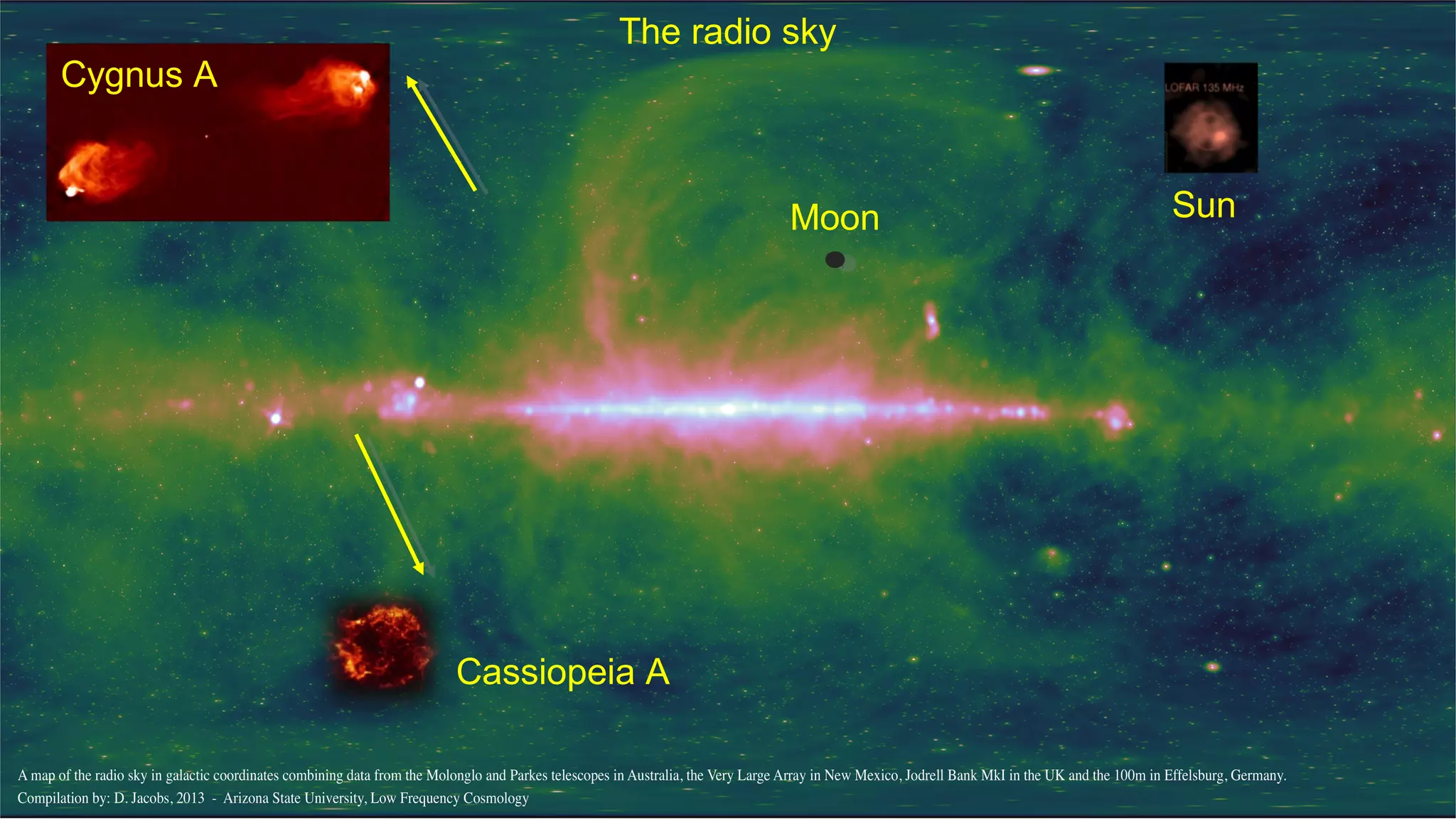 The radio sky

Cygnus A

LOFAR 135 MHz

Sun

Moon

Cassiopeia A

A map of the radio sky in galactic coordinates combining data from the Molonglo and Parkes telescopes in Australia, the Very Large Array in New Mexico, Jodrell Bank MkI in the UK and the 100m in Effelsburg, Germany.
Compilation by: D. Jacobs, 2013 - Arizona State University, Low Frequency Cosmology